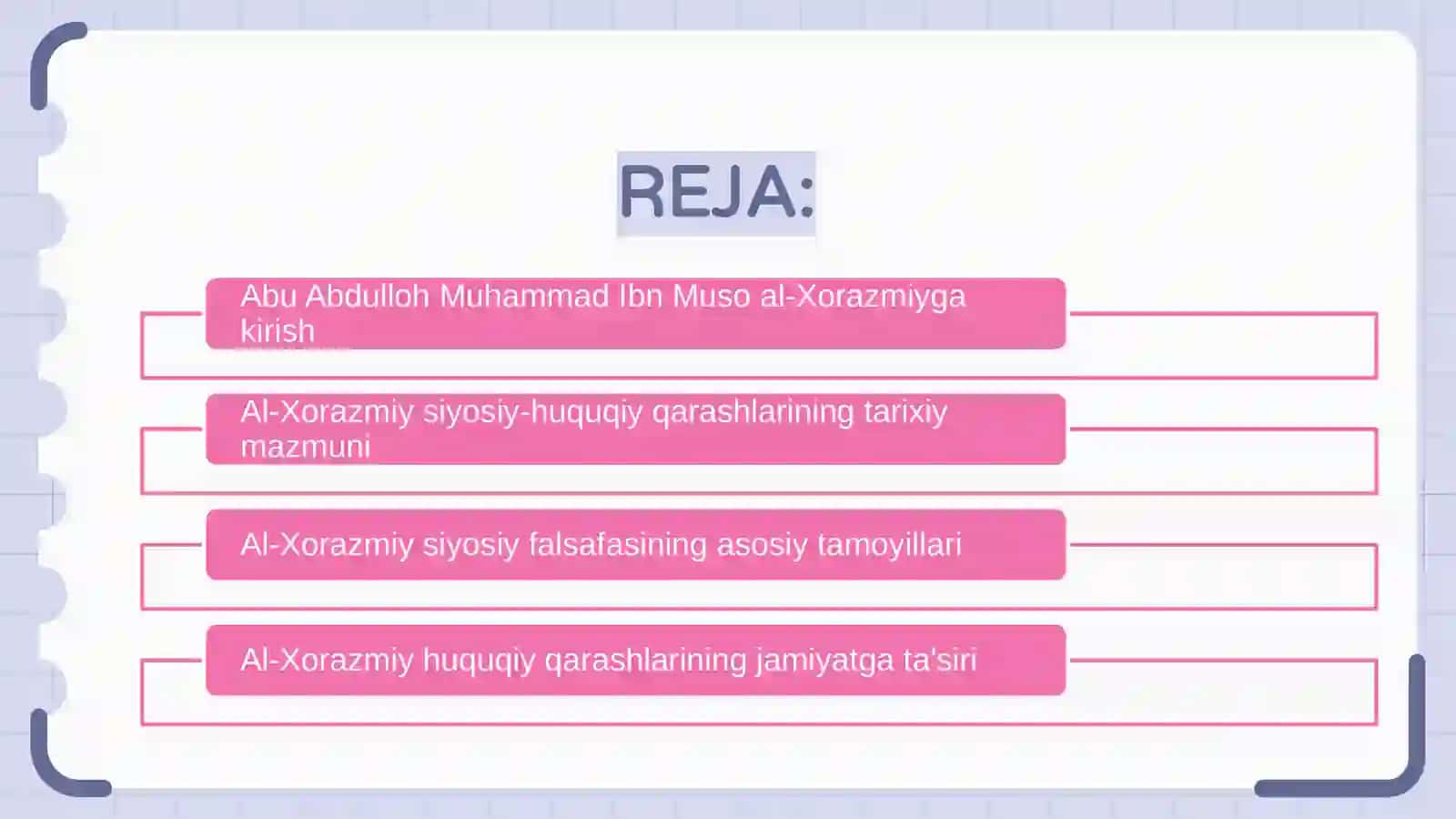 REJA:

Abu Abdulloh Muhammad Ibn Muso al-Xorazmiyga kirish

Al-Xorazmiy siyosiy-huquqiy qarashlarining tarixiy mazmuni

Al-Xorazmiy siyosiy falsafasining asosiy tamoyillari

Al-Xorazmiy huquqiy qarashlarining jamiyatga ta'siri